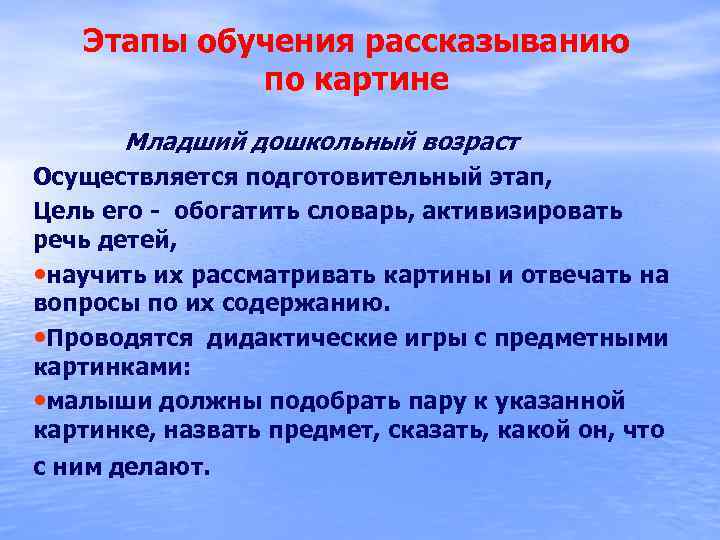 Этапы обучения рассказыванию по картине

Младший дошкольный возраст

Осуществляется подготовительный этап,

Цель его - обогатить словарь, активизировать речь детей,

•научить их рассматривать картины и отвечать на вопросы по их содержанию.

•Проводятся дидактические игры с предметными картинками:

•малыши должны подобрать пару к указанной картинке, назвать предмет, сказать, какой он, что с ним делают.